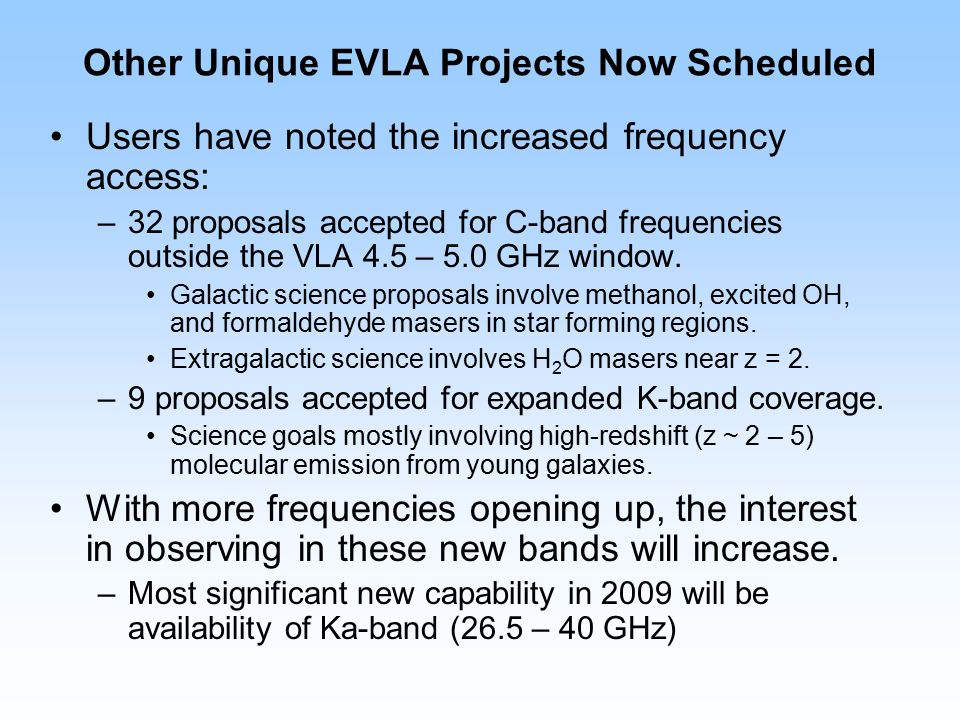 Other Unique EVLA Projects Now Scheduled

• Users have noted the increased frequency access:
– 32 proposals accepted for C-band frequencies outside the VLA 4.5 – 5.0 GHz window.
• Galactic science proposals involve methanol, excited OH, and formaldehyde masers in star forming regions.
• Extragalactic science involves $H_2O$ masers near z = 2.
– 9 proposals accepted for expanded K-band coverage.
• Science goals mostly involving high-redshift (z ~ 2 – 5) molecular emission from young galaxies.
• With more frequencies opening up, the interest in observing in these new bands will increase.
– Most significant new capability in 2009 will be availability of Ka-band (26.5 – 40 GHz)